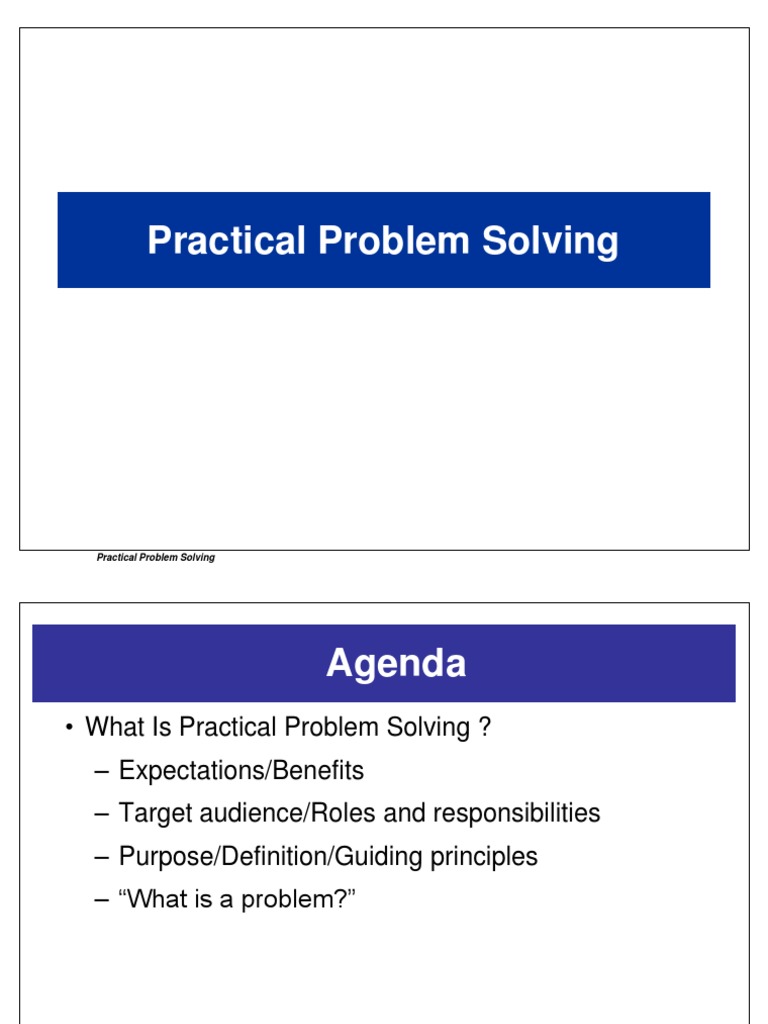 Practical Problem Solving

Practical Problem Solving

Agenda

• What Is Practical Problem Solving ?
– Expectations/Benefits
– Target audience/Roles and responsibilities
– Purpose/Definition/Guiding principles
– “What is a problem?”